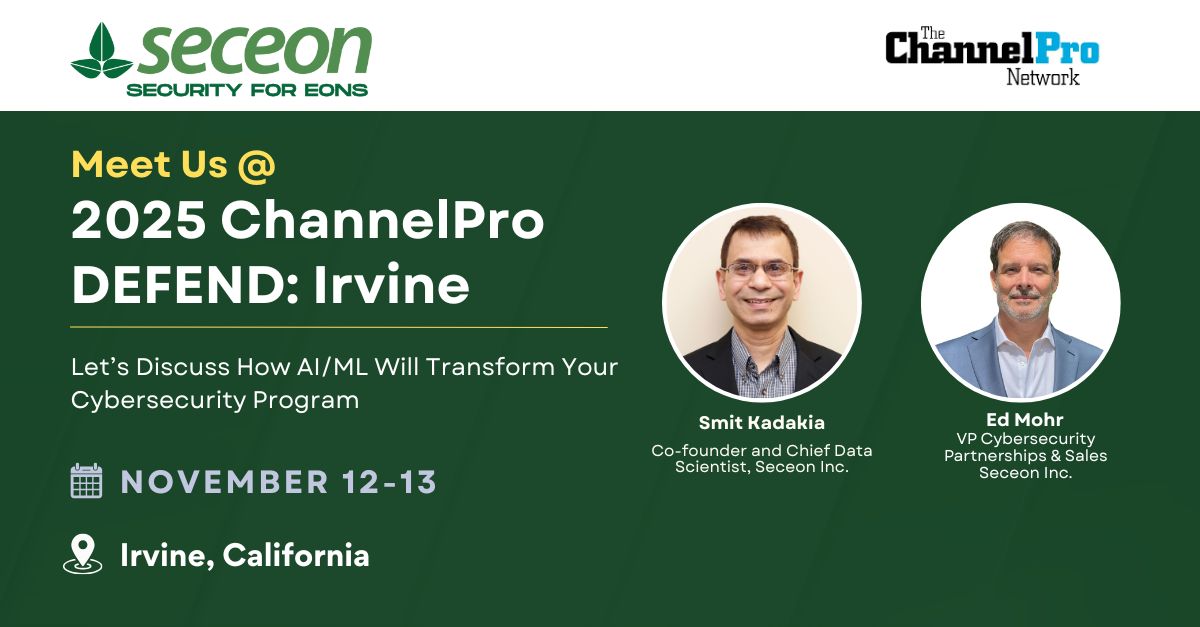 seceon
SECURITY FOR EONS

The ChannelPro Network

Meet Us @
2025 ChannelPro DEFEND: Irvine

Let's Discuss How AI/ML Will Transform Your Cybersecurity Program

NOVEMBER 12-13

Irvine, California

Smit Kadakia
Co-founder and Chief Data Scientist, Seceon Inc.

Ed Mohr
VP Cybersecurity Partnerships & Sales
Seceon Inc.